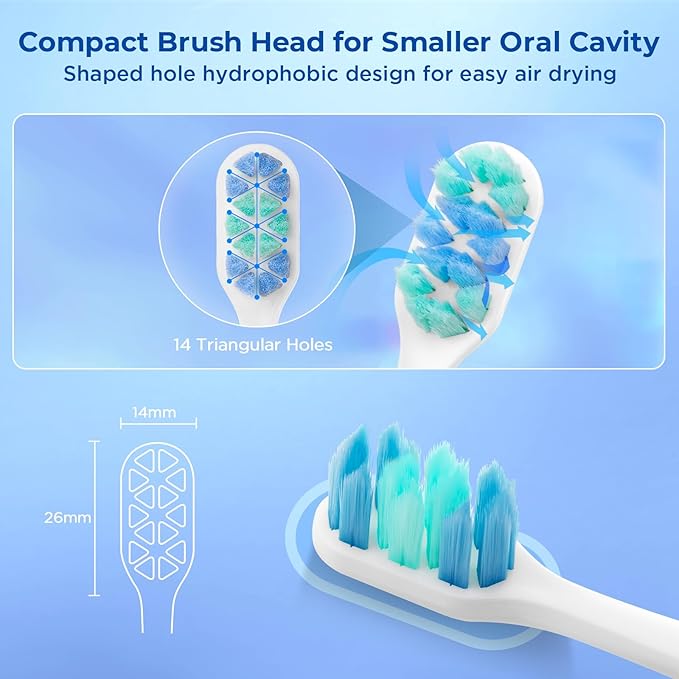 Compact Brush Head for Smaller Oral Cavity
Shaped hole hydrophobic design for easy air drying

14 Triangular Holes

14mm

26mm